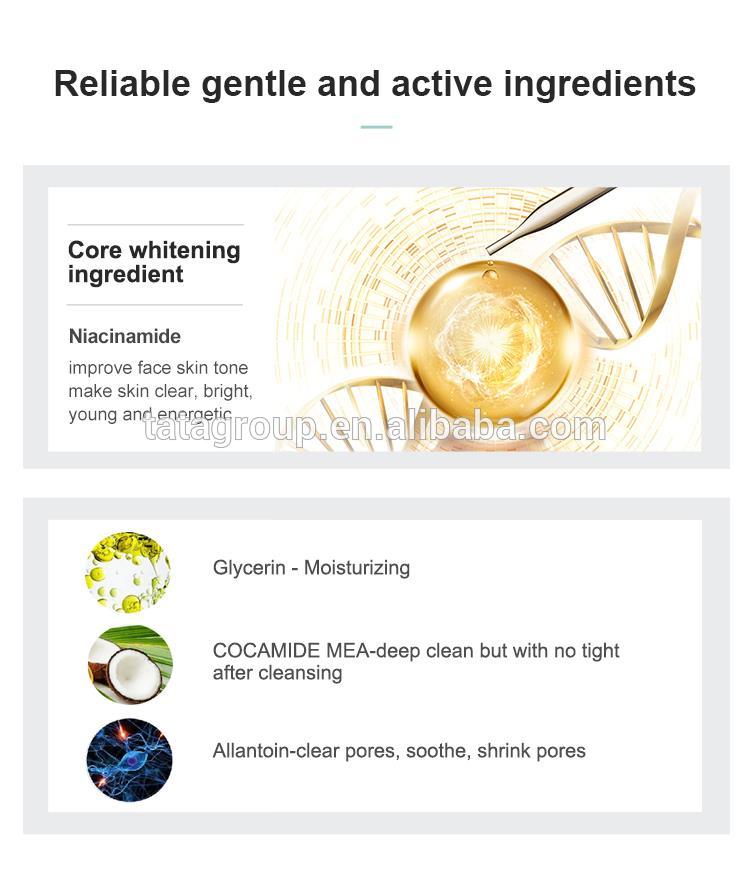 Reliable gentle and active ingredients

Core whitening ingredient

Niacinamide

improve face skin tone make skin clear, bright, young and energetic

tatagroup.en.alibaba.com

Glycerin - Moisturizing

COCAMIDE MEA-deep clean but with no tight after cleansing

Allantoin-clear pores, soothe, shrink pores